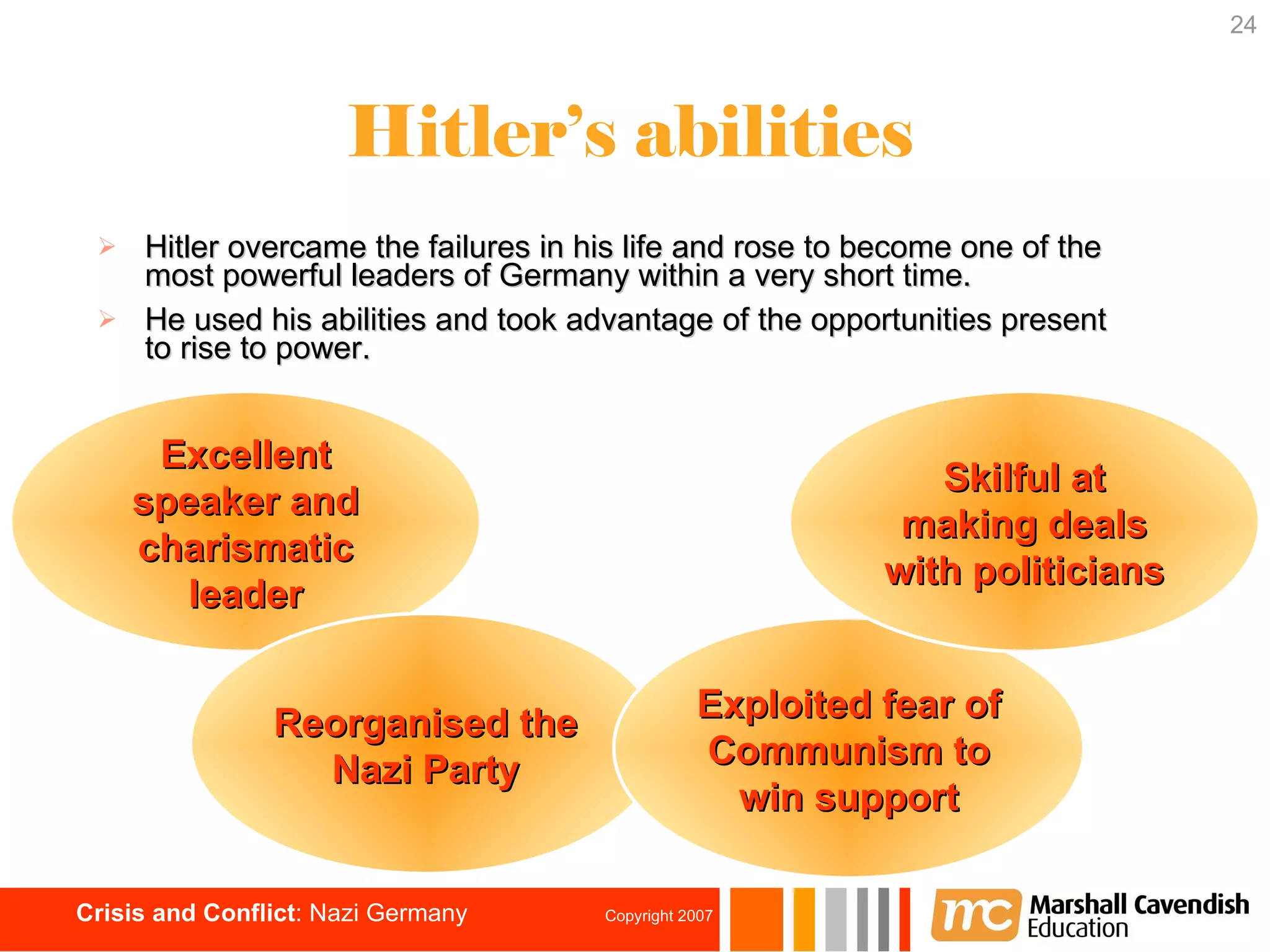 24

Hitler's abilities

➢ Hitler overcame the failures in his life and rose to become one of the most powerful leaders of Germany within a very short time.

➢ He used his abilities and took advantage of the opportunities present to rise to power.

Excellent speaker and charismatic leader

Skilful at making deals with politicians

Reorganised the Nazi Party

Exploited fear of Communism to win support

Crisis and Conflict: Nazi Germany

Copyright 2007

mc Marshall Cavendish Education